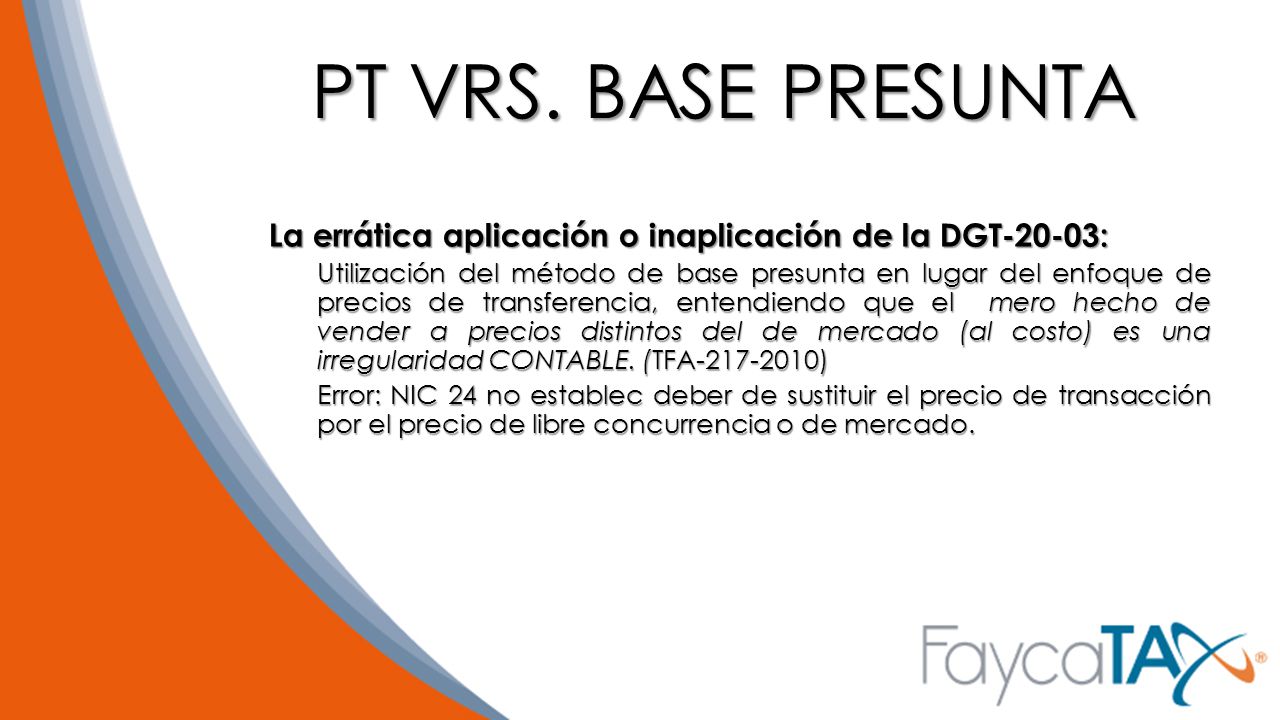 PT VRS. BASE PRESUNTA

La errática aplicación o inaplicación de la DGT-20-03:

Utilización del método de base presunta en lugar del enfoque de precios de transferencia, entendiendo que el mero hecho de vender a precios distintos del de mercado (al costo) es una irregularidad CONTABLE. (TFA-217-2010)

Error: NIC 24 no establec deber de sustituir el precio de transacción por el precio de libre concurrencia o de mercado.

FaycaTAX®